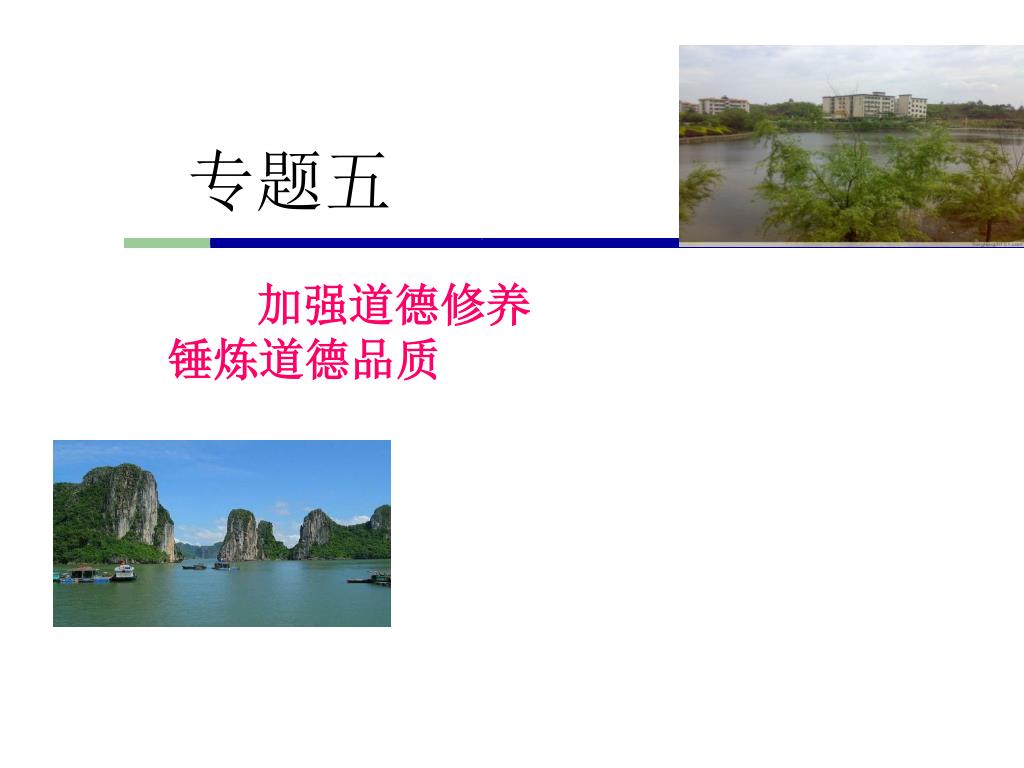 专题五

加强道德修养
锤炼道德品质